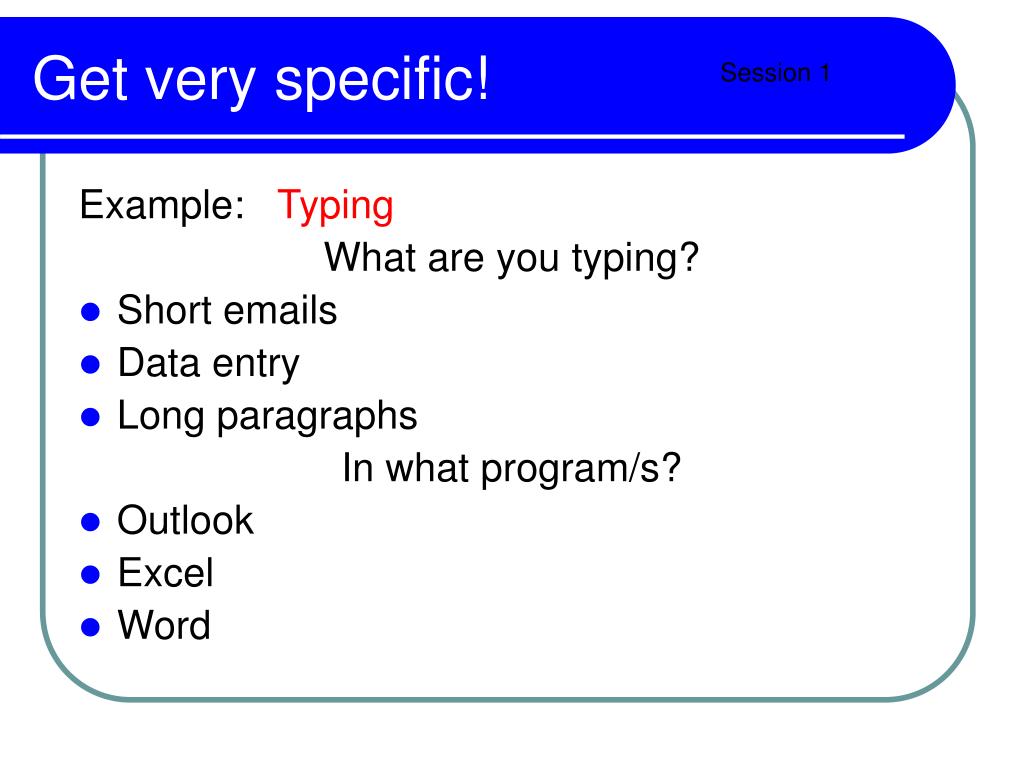 Get very specific!

Session 1

Example: Typing

What are you typing?

- Short emails
- Data entry
- Long paragraphs

In what program/s?

- Outlook
- Excel
- Word